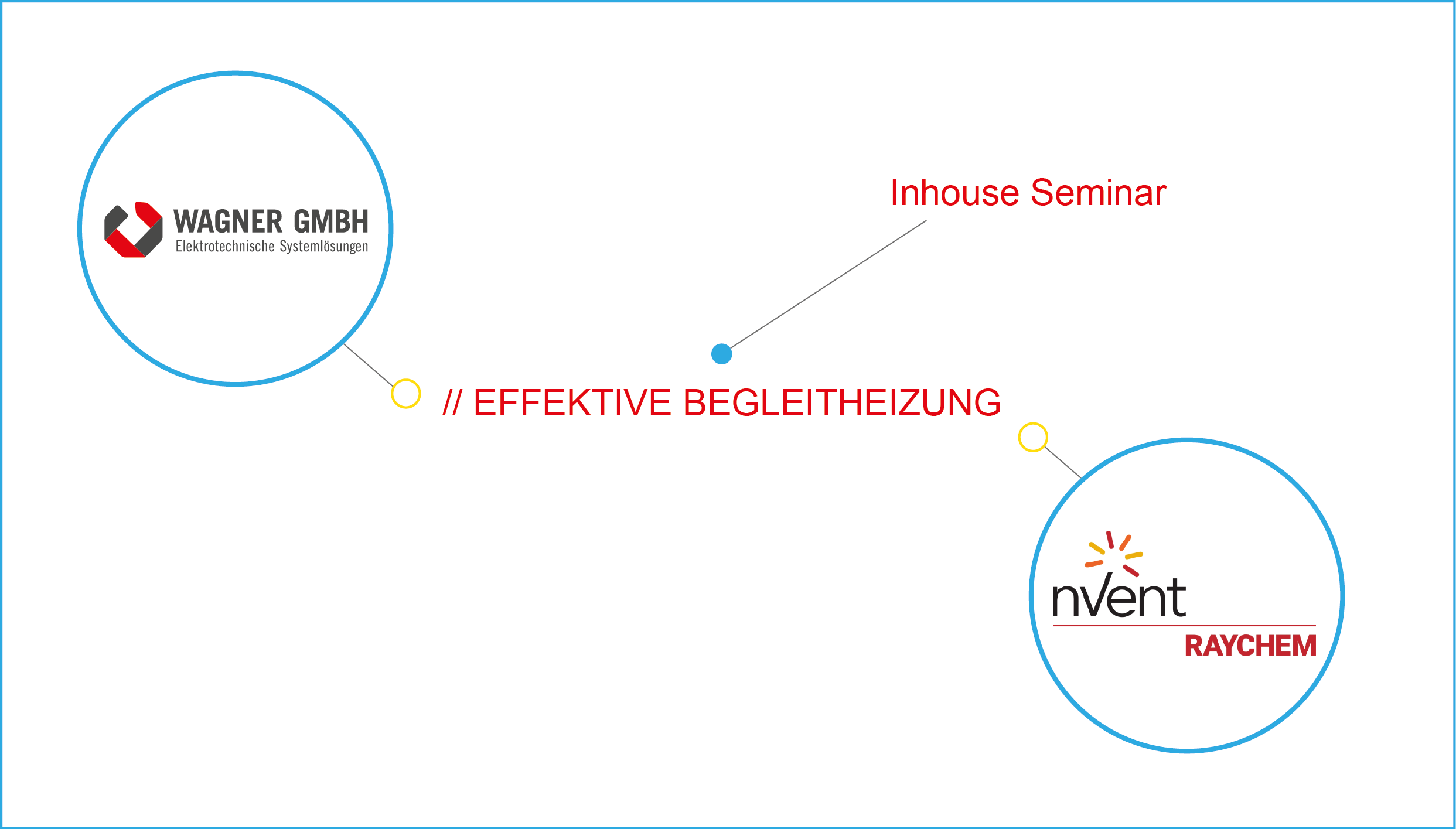 WAGNER GMBH
Elektrotechnische Systemlösungen

Inhouse Seminar

// EFFEKTIVE BEGLEITHEIZUNG

nVent
RAYCHEM